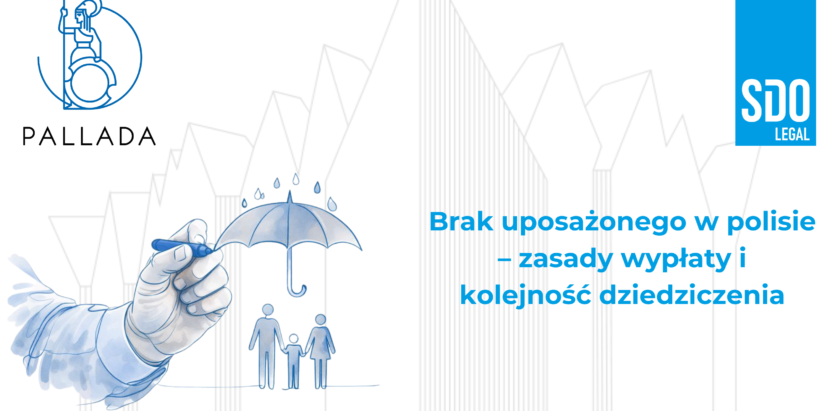 PALLADA

SDO
LEGAL

Brak uposażonego w polisie – zasady wypłaty i kolejność dziedziczenia